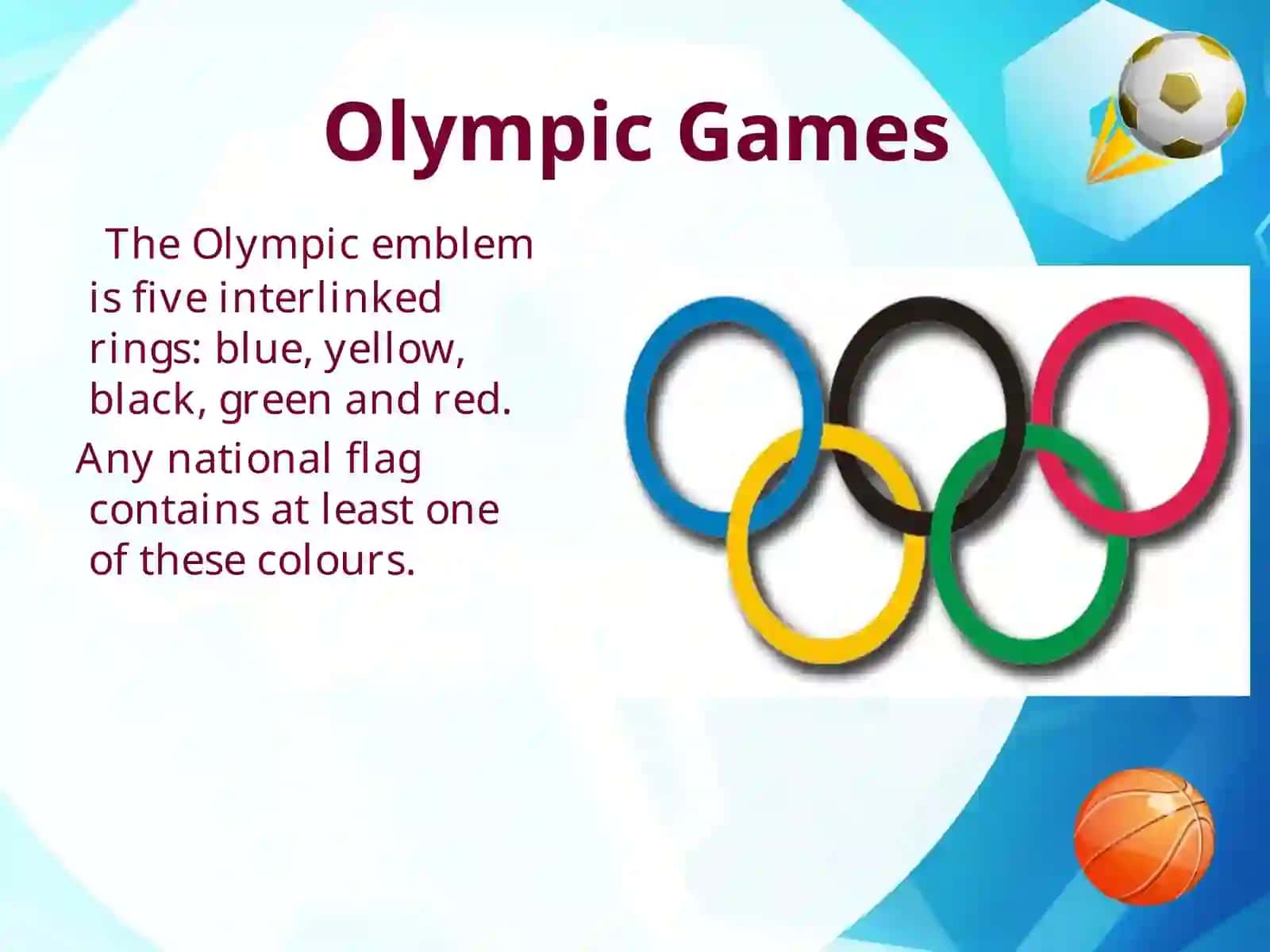 Olympic Games

The Olympic emblem is five interlinked rings: blue, yellow, black, green and red.

Any national flag contains at least one of these colours.